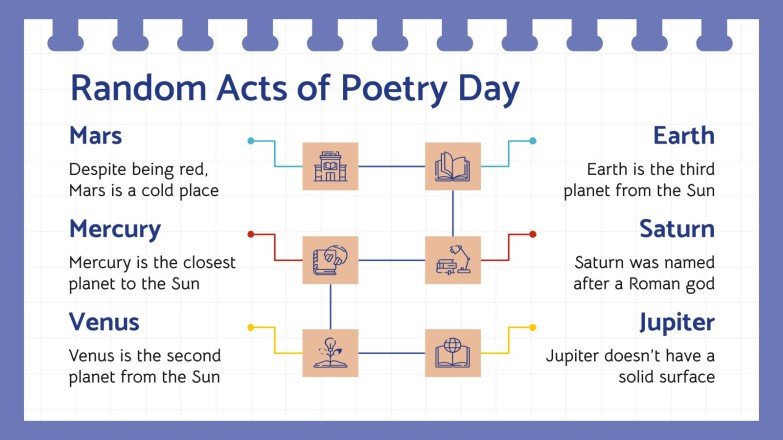 Random Acts of Poetry Day

Mars

Despite being red, Mars is a cold place

Mercury

Mercury is the closest planet to the Sun

Venus

Venus is the second planet from the Sun

Earth

Earth is the third planet from the Sun

Saturn

Saturn was named after a Roman god

Jupiter

Jupiter doesn't have a solid surface